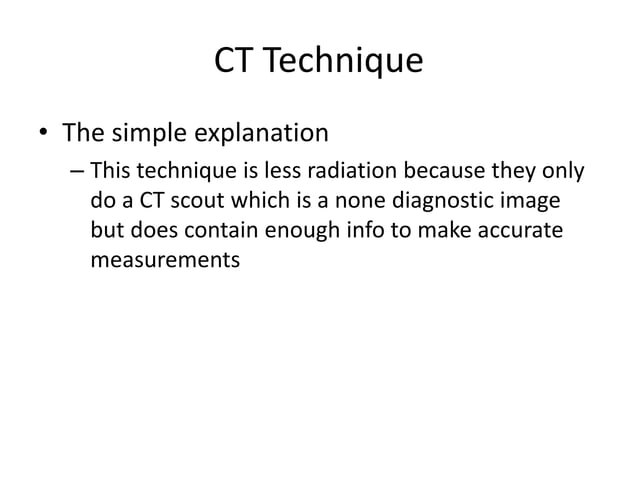 CT Technique

• The simple explanation

– This technique is less radiation because they only do a CT scout which is a none diagnostic image but does contain enough info to make accurate measurements